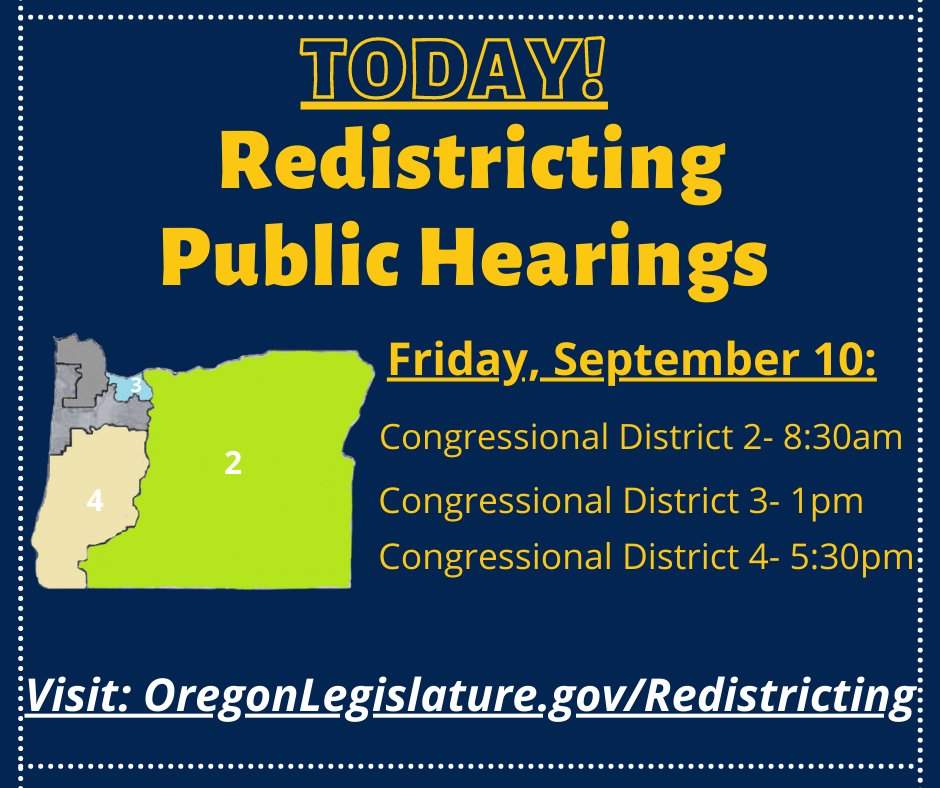 TODAY!
Redistricting
Public Hearings

3
2
4

Friday, September 10:

Congressional District 2- 8:30am
Congressional District 3- 1pm
Congressional District 4- 5:30pm

Visit: OregonLegislature.gov/Redistricting